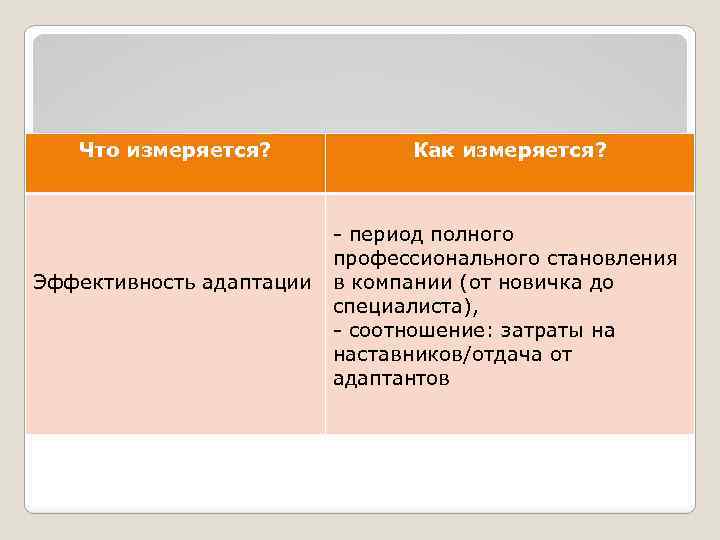 | Что измеряется? | Как измеряется? |
|---|---|
| Эффективность адаптации | - период полного профессионального становления в компании (от новичка до специалиста), - соотношение: затраты на наставников/отдача от адаптантов |